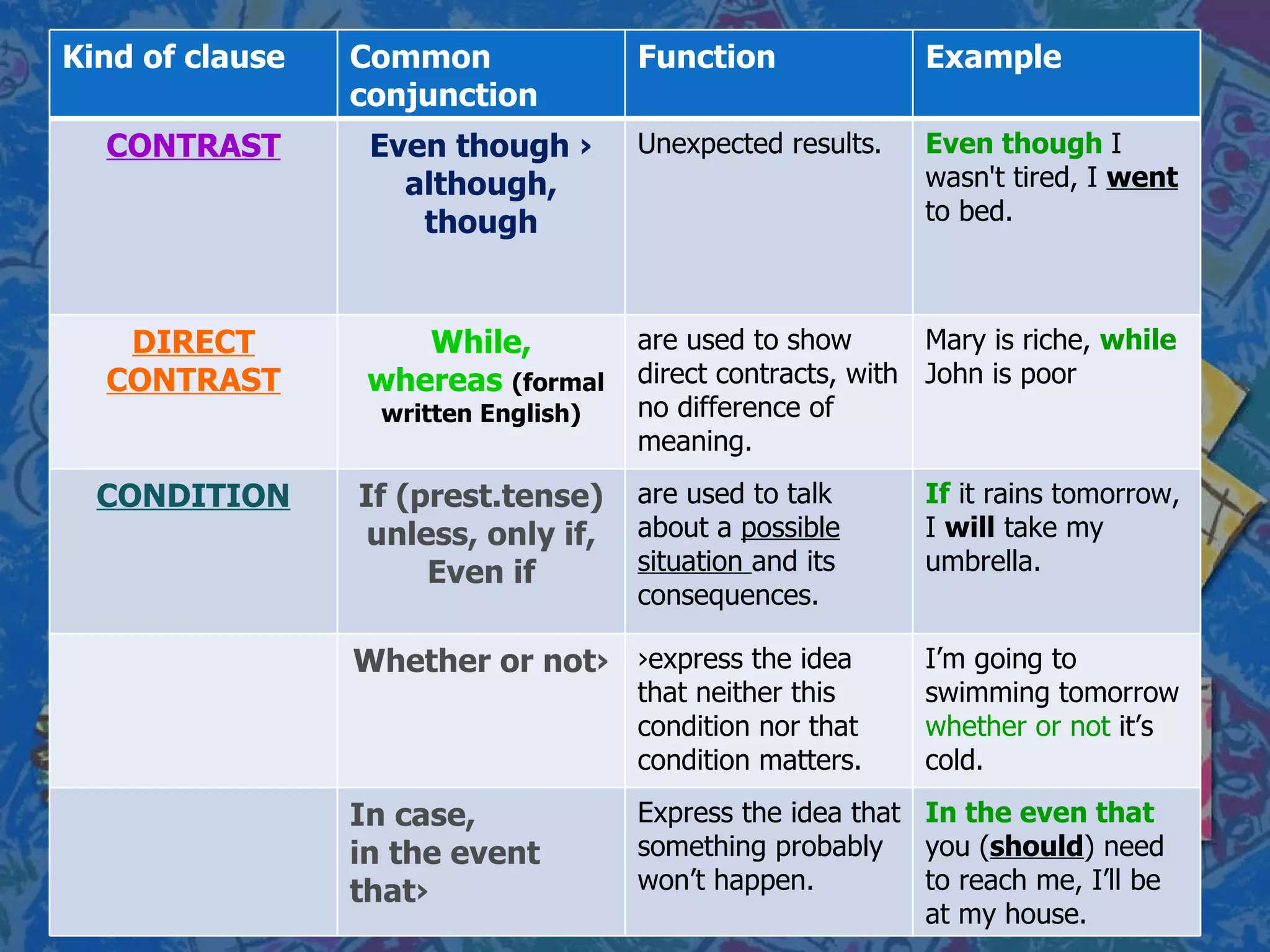 | Kind of clause | Common conjunction | Function | Example |
|---|---|---|---|
| CONTRAST | Even though › although, though | Unexpected results. | Even though I wasn't tired, I went to bed. |
| DIRECT CONTRAST | While, whereas (formal written English) | are used to show direct contracts, with no difference of meaning. | Mary is riche, while John is poor |
| CONDITION | If (prest.tense) unless, only if, Even if | are used to talk about a possible situation and its consequences. | If it rains tomorrow, I will take my umbrella. |
| | Whether or not› | ›express the idea that neither this condition nor that condition matters. | I'm going to swimming tomorrow whether or not it's cold. |
| | In case, in the event that› | Express the idea that something probably won't happen. | In the even that you (should) need to reach me, I'll be at my house. |